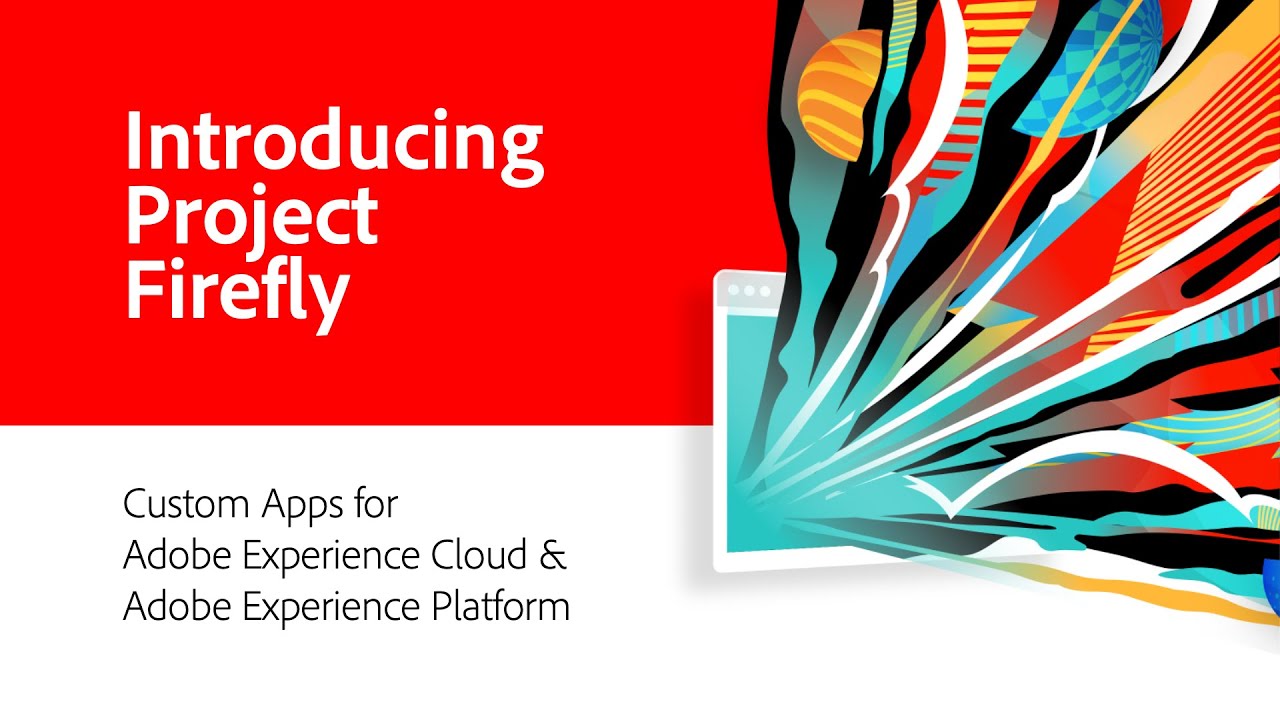 Introducing Project Firefly

Custom Apps for Adobe Experience Cloud & Adobe Experience Platform